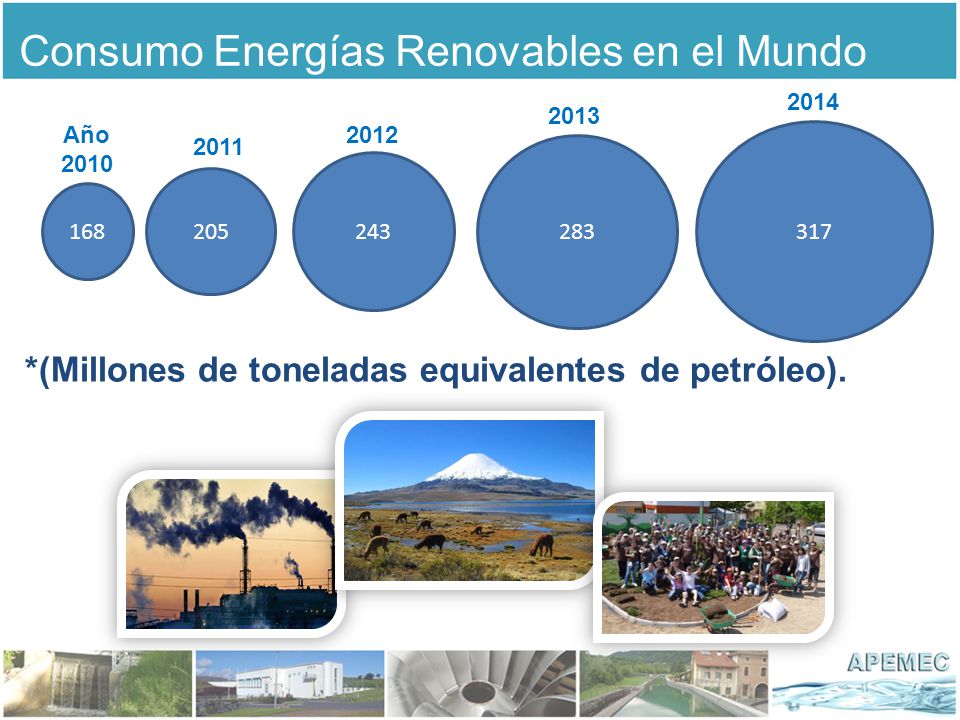 Consumo Energías Renovables en el Mundo

Año 2010
168

2011
205

2012
243

2013
283

2014
317

*(Millones de toneladas equivalentes de petróleo).

APEMEC